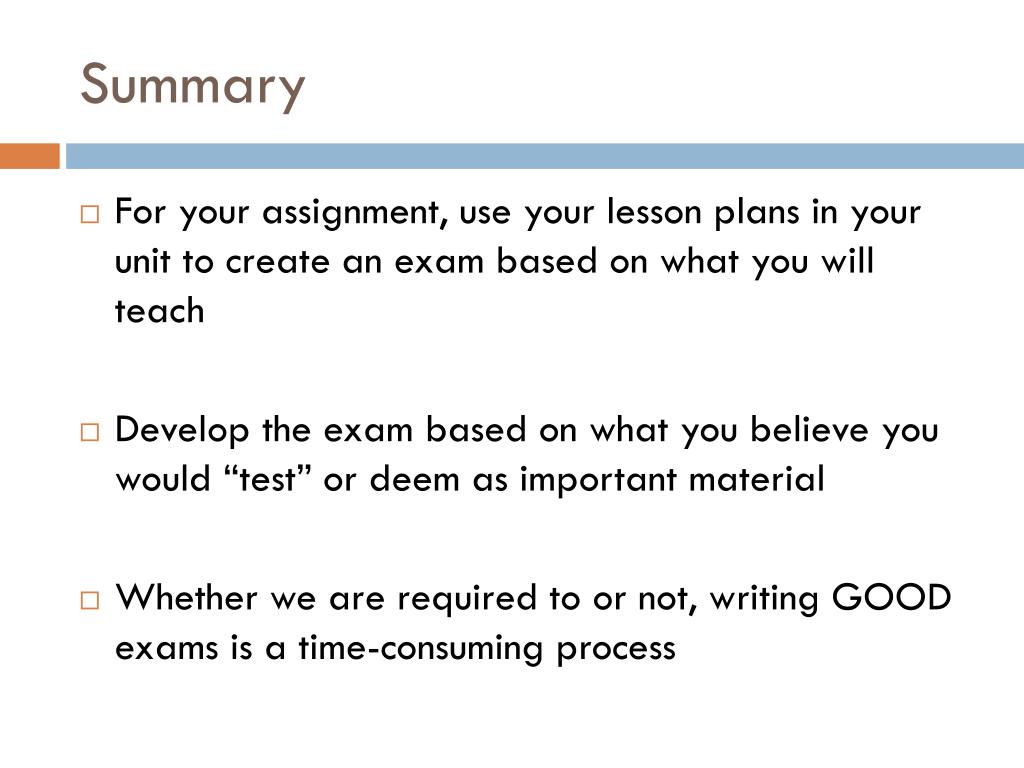 Summary

□ For your assignment, use your lesson plans in your unit to create an exam based on what you will teach

□ Develop the exam based on what you believe you would “test” or deem as important material

□ Whether we are required to or not, writing GOOD exams is a time-consuming process